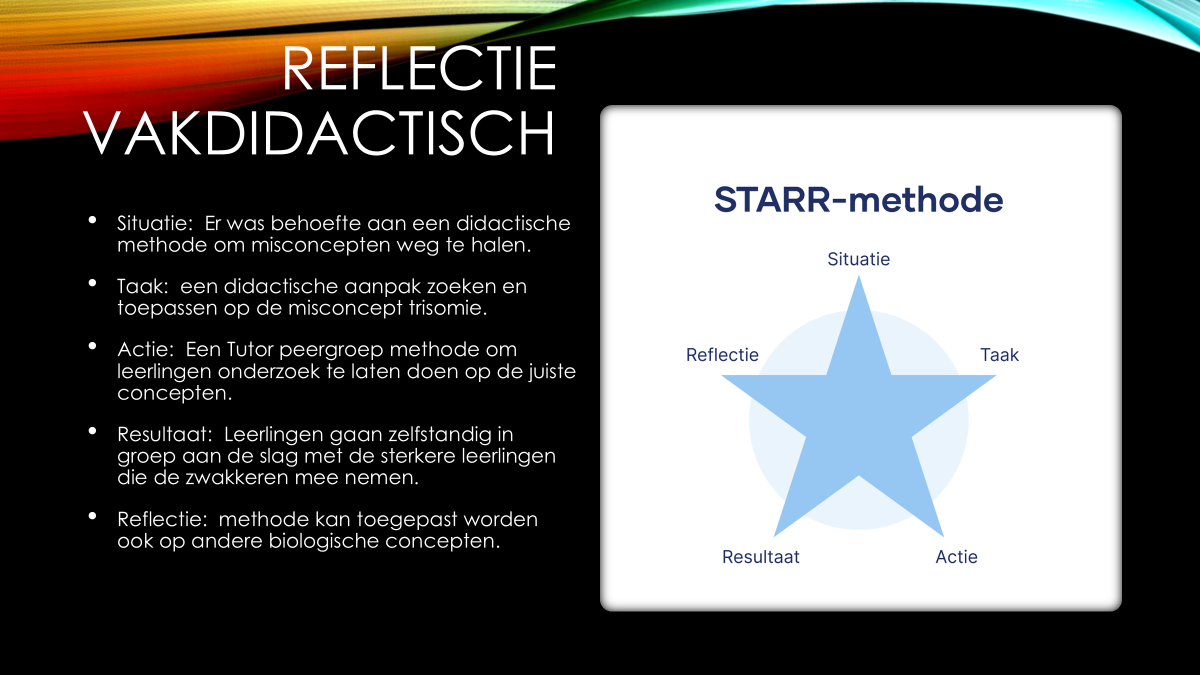 REFLECTIE VAKDIDACTISCH

• Situatie: Er was behoefte aan een didactische methode om misconcepten weg te halen.

• Taak: een didactische aanpak zoeken en toepassen op de misconcept trisomie.

• Actie: Een Tutor peergroep methode om leerlingen onderzoek te laten doen op de juiste concepten.

• Resultaat: Leerlingen gaan zelfstandig in groep aan de slag met de sterkere leerlingen die de zwakkeren mee nemen.

• Reflectie: methode kan toegepast worden ook op andere biologische concepten.

STARR-methode

Situatie

Taak

Actie

Resultaat

Reflectie